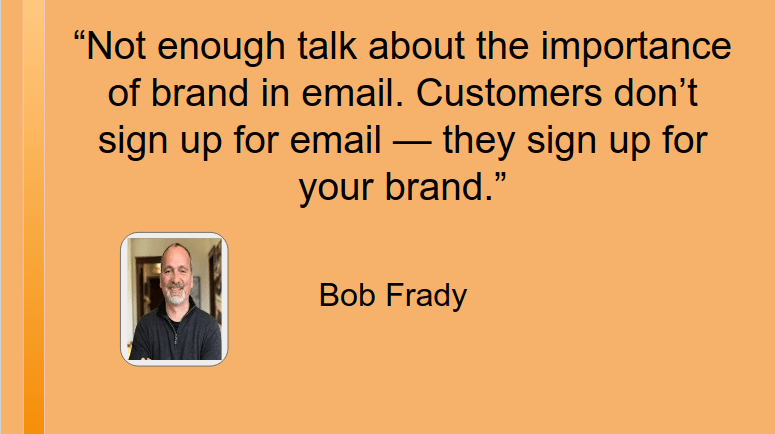 “Not enough talk about the importance of brand in email. Customers don’t sign up for email — they sign up for your brand.”

Bob Frady